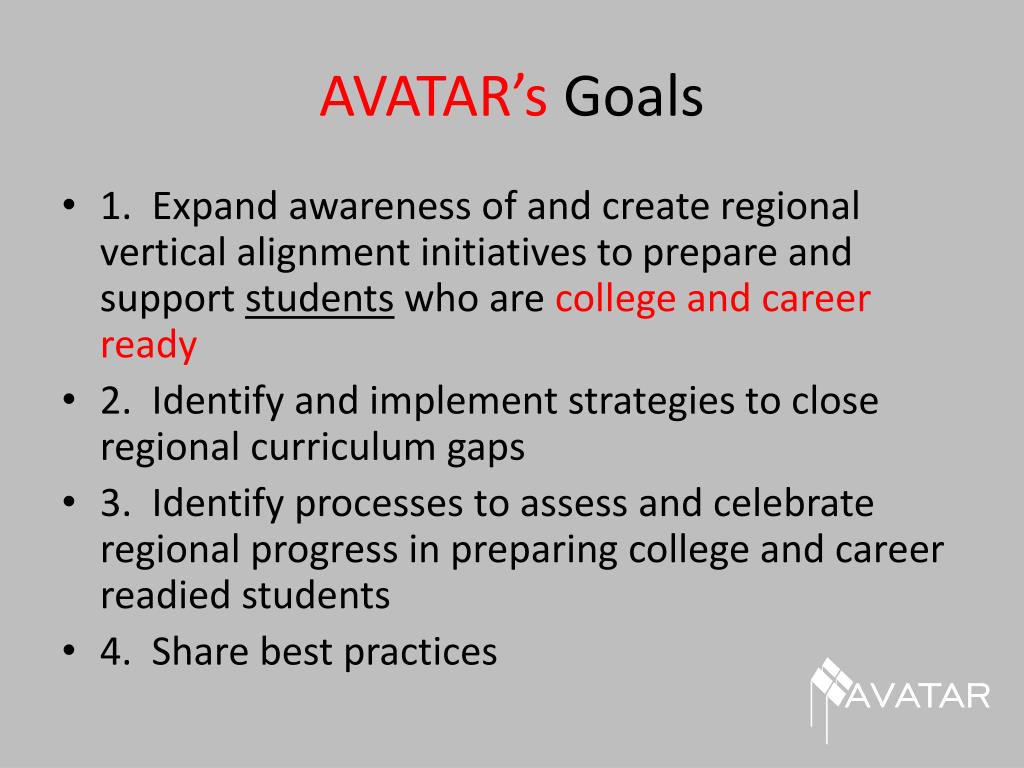 AVATAR's Goals

• 1. Expand awareness of and create regional vertical alignment initiatives to prepare and support students who are college and career ready
• 2. Identify and implement strategies to close regional curriculum gaps
• 3. Identify processes to assess and celebrate regional progress in preparing college and career readied students
• 4. Share best practices

AVATAR